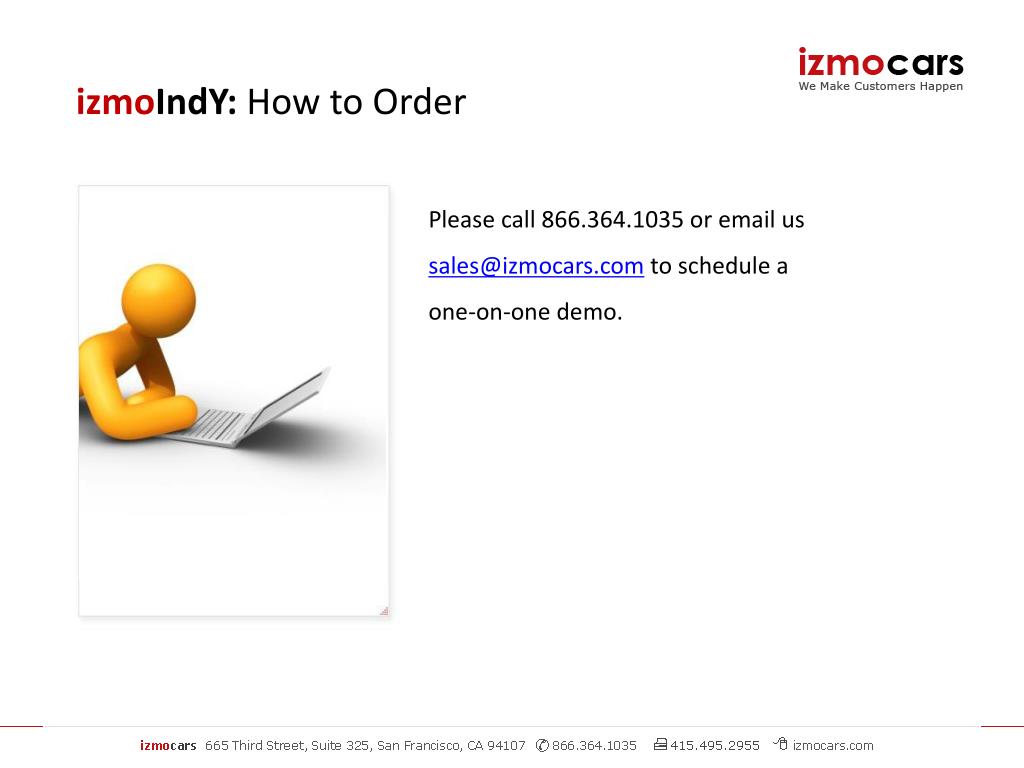 izmocars
We Make Customers Happen

izmoIndY: How to Order

Please call 866.364.1035 or email us sales@izmocars.com to schedule a one-on-one demo.

izmocars 665 Third Street, Suite 325, San Francisco, CA 94107 866.364.1035 415.495.2955 izmocars.com